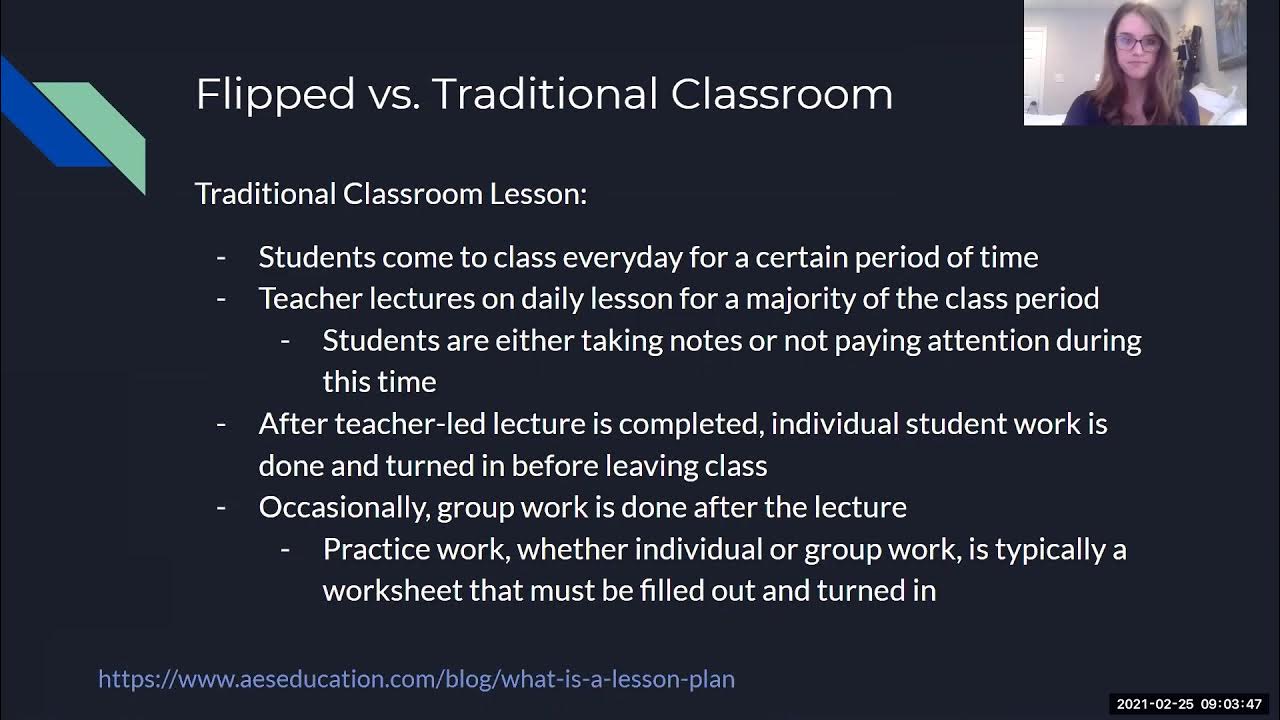 Flipped vs. Traditional Classroom

Traditional Classroom Lesson:

- Students come to class everyday for a certain period of time
- Teacher lectures on daily lesson for a majority of the class period
  - Students are either taking notes or not paying attention during this time
- After teacher-led lecture is completed, individual student work is done and turned in before leaving class
- Occasionally, group work is done after the lecture
  - Practice work, whether individual or group work, is typically a worksheet that must be filled out and turned in

https://www.aeseducation.com/blog/what-is-a-lesson-plan

2021-02-25 09:03:47